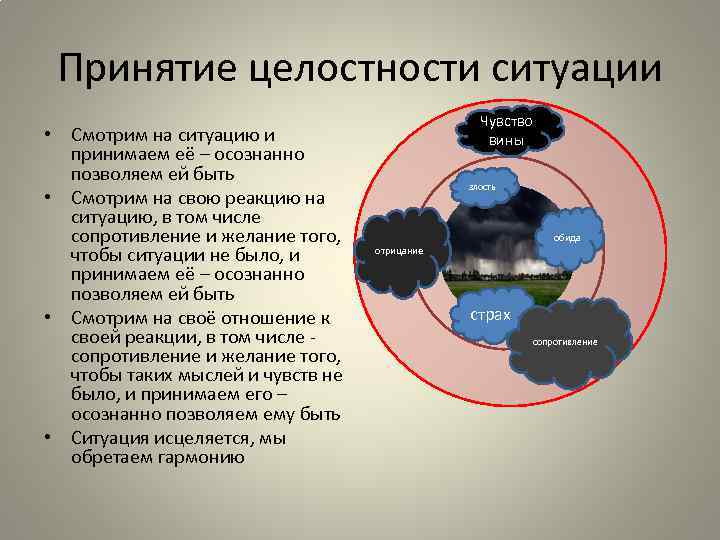 Принятие целостности ситуации

• Смотрим на ситуацию и принимаем её – осознанно позволяем ей быть
• Смотрим на свою реакцию на ситуацию, в том числе сопротивление и желание того, чтобы ситуации не было, и принимаем её – осознанно позволяем ей быть
• Смотрим на своё отношение к своей реакции, в том числе - сопротивление и желание того, чтобы таких мыслей и чувств не было, и принимаем его – осознанно позволяем ему быть
• Ситуация исцеляется, мы обретаем гармонию

Чувство вины
злость
отрицание
обида
страх
сопротивление